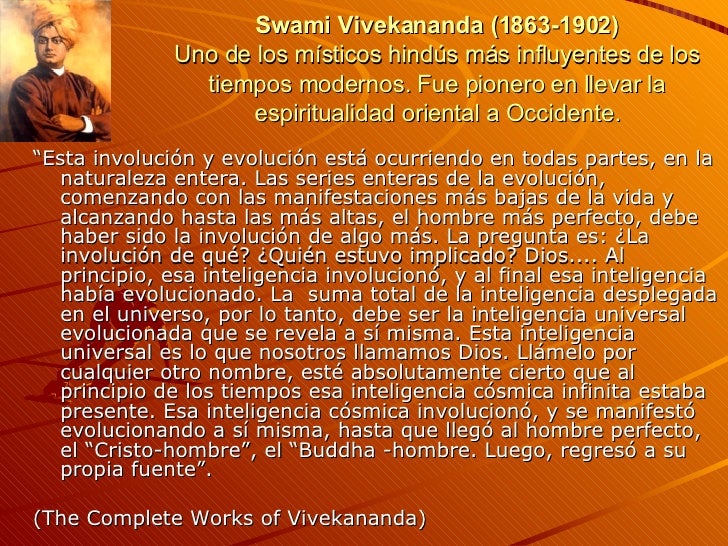 Swami Vivekananda (1863-1902)
Uno de los místicos hindús más influyentes de los tiempos modernos. Fue pionero en llevar la espiritualidad oriental a Occidente.

“Esta involución y evolución está ocurriendo en todas partes, en la naturaleza entera. Las series enteras de la evolución, comenzando con las manifestaciones más bajas de la vida y alcanzando hasta las más altas, el hombre más perfecto, debe haber sido la involución de algo más. La pregunta es: ¿La involución de qué? ¿Quién estuvo implicado? Dios.... Al principio, esa inteligencia involucionó, y al final esa inteligencia había evolucionado. La suma total de la inteligencia desplegada en el universo, por lo tanto, debe ser la inteligencia universal evolucionada que se revela a sí misma. Esta inteligencia universal es lo que nosotros llamamos Dios. Llámelo por cualquier otro nombre, esté absolutamente cierto que al principio de los tiempos esa inteligencia cósmica infinita estaba presente. Esa inteligencia cósmica involucionó, y se manifestó evolucionando a sí misma, hasta que llegó al hombre perfecto, el “Cristo-hombre”, el “Buddha -hombre. Luego, regresó a su propia fuente”.

(The Complete Works of Vivekananda)